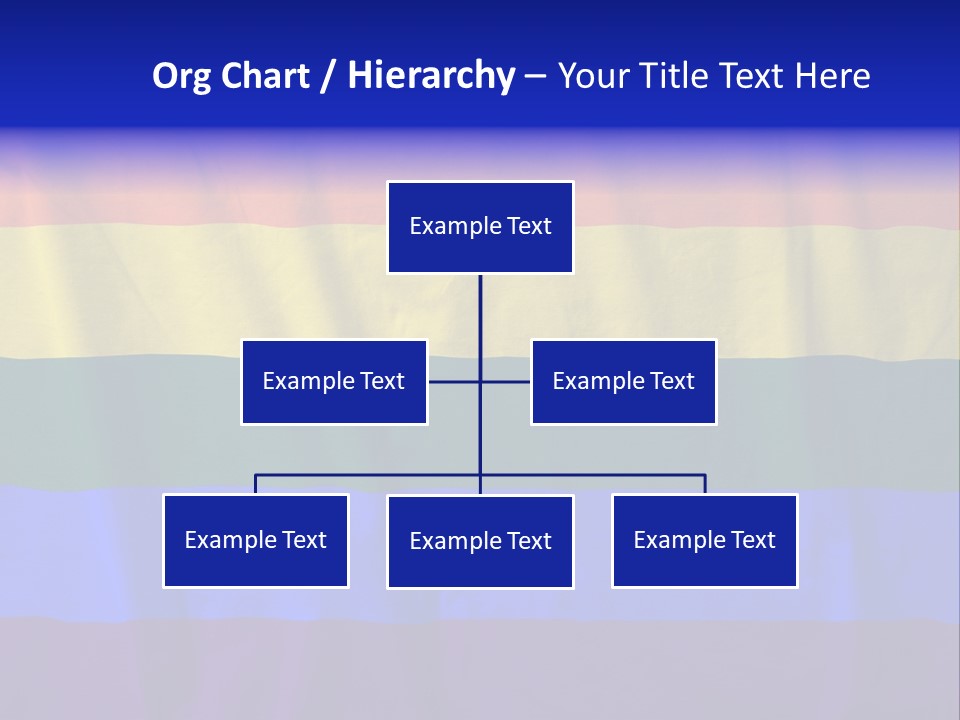 Org Chart / Hierarchy – Your Title Text Here

Example Text

Example Text

Example Text

Example Text

Example Text

Example Text